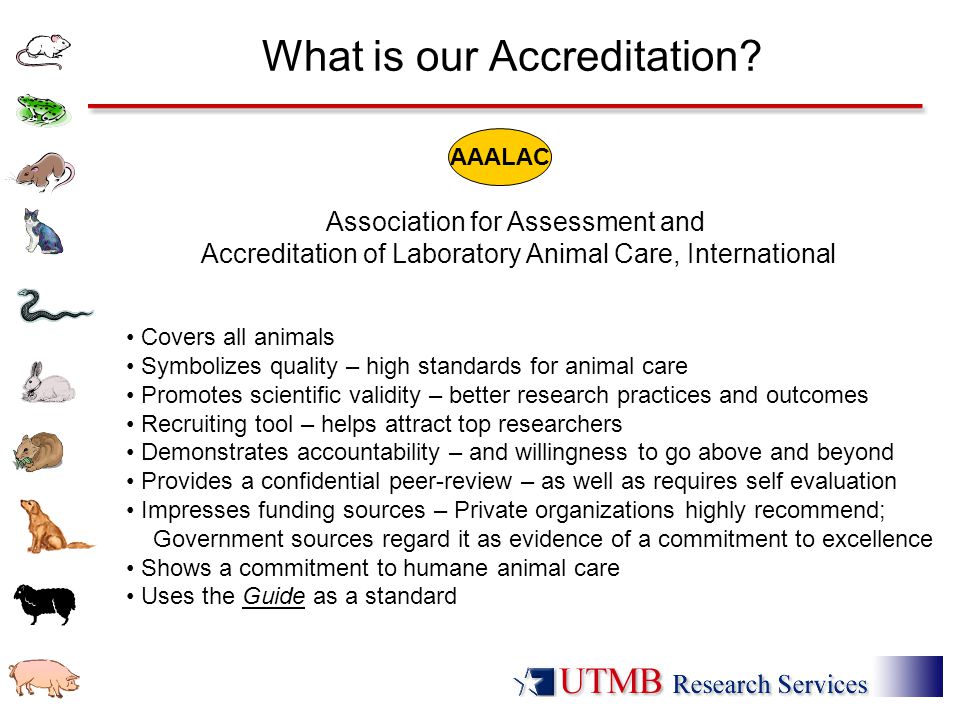 What is our Accreditation?

AAALAC

Association for Assessment and Accreditation of Laboratory Animal Care, International

• Covers all animals
• Symbolizes quality – high standards for animal care
• Promotes scientific validity – better research practices and outcomes
• Recruiting tool – helps attract top researchers
• Demonstrates accountability – and willingness to go above and beyond
• Provides a confidential peer-review – as well as requires self evaluation
• Impresses funding sources – Private organizations highly recommend; Government sources regard it as evidence of a commitment to excellence
• Shows a commitment to humane animal care
• Uses the Guide as a standard

UTMB Research Services